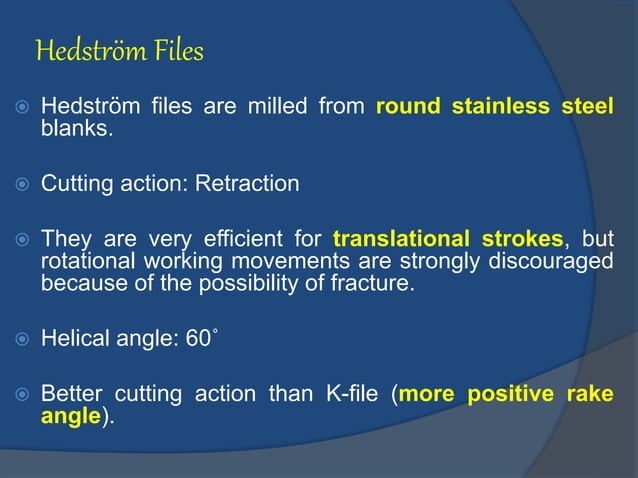 Hedström Files

Hedström files are milled from round stainless steel blanks.

Cutting action: Retraction

They are very efficient for translational strokes, but rotational working movements are strongly discouraged because of the possibility of fracture.

Helical angle: 60˚

Better cutting action than K-file (more positive rake angle).